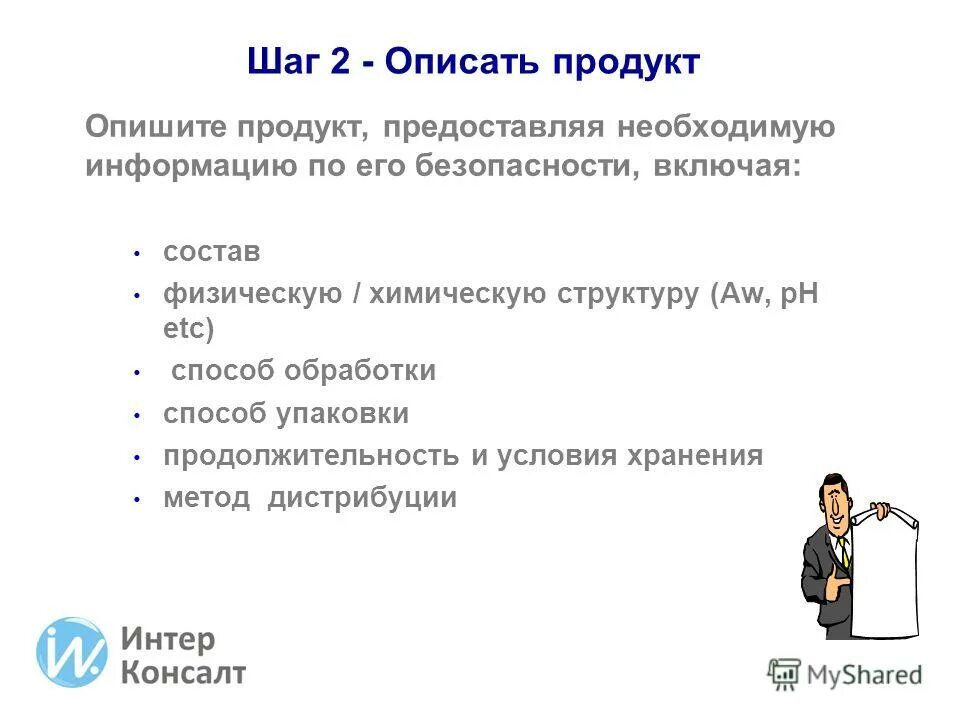 Шаг 2 - Описать продукт

Опишите продукт, предоставляя необходимую информацию по его безопасности, включая:

• состав
• физическую / химическую структуру (Aw, pH etc)
• способ обработки
• способ упаковки
• продолжительность и условия хранения
• метод дистрибуции

Интер Консалт

MyShared